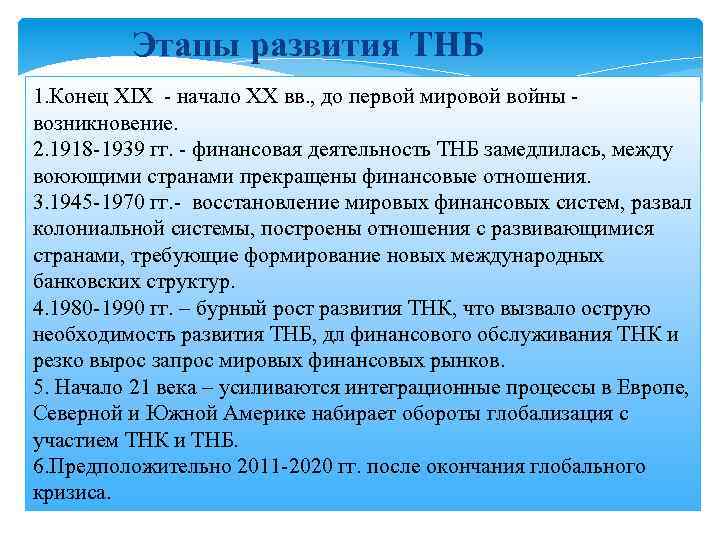 Этапы развития ТНБ

1.Конец XIX - начало XX вв., до первой мировой войны - возникновение.
2.1918-1939 гг. - финансовая деятельность ТНБ замедлилась, между воюющими странами прекращены финансовые отношения.
3.1945-1970 гг.- восстановление мировых финансовых систем, развал колониальной системы, построены отношения с развивающимися странами, требующие формирование новых международных банковских структур.
4.1980-1990 гг. – бурный рост развития ТНК, что вызвало острую необходимость развития ТНБ, дл финансового обслуживания ТНК и резко вырос запрос мировых финансовых рынков.
5. Начало 21 века – усиливаются интеграционные процессы в Европе, Северной и Южной Америке набирает обороты глобализация с участием ТНК и ТНБ.
6.Предположительно 2011-2020 гг. после окончания глобального кризиса.